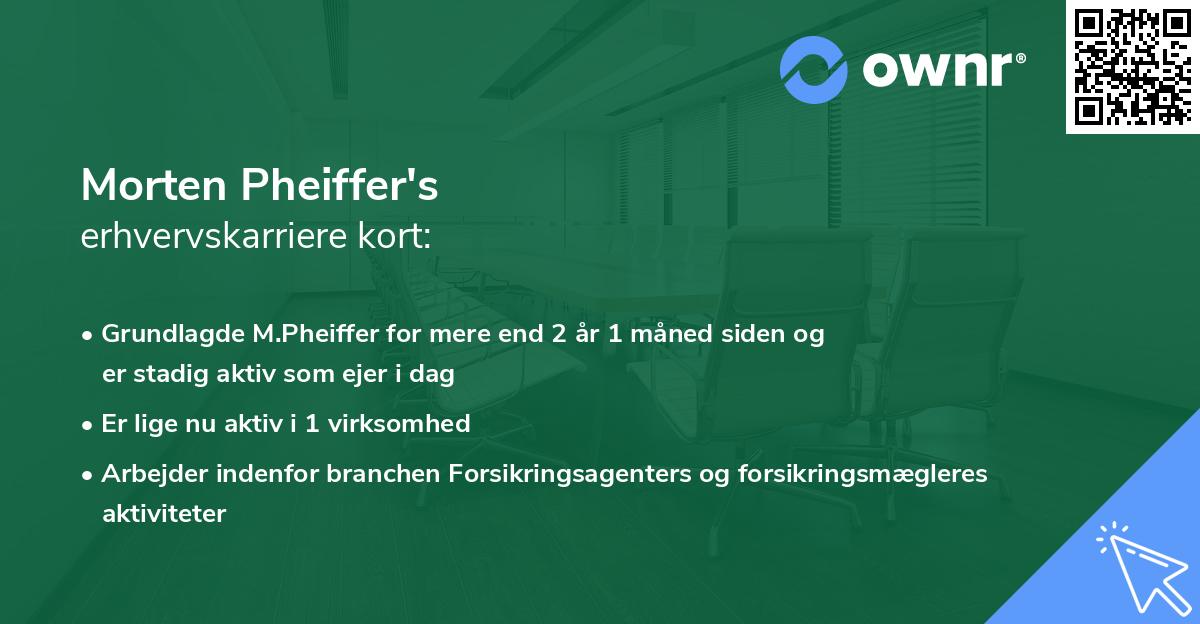 ownr®

Morten Pheiffer's
erhvervskarriere kort:

• Grundlagde M.Pheiffer for mere end 2 år 1 måned siden og er stadig aktiv som ejer i dag

• Er lige nu aktiv i 1 virksomhed

• Arbejder indenfor branchen Forsikringsagenters og forsikringsmægleres aktiviteter